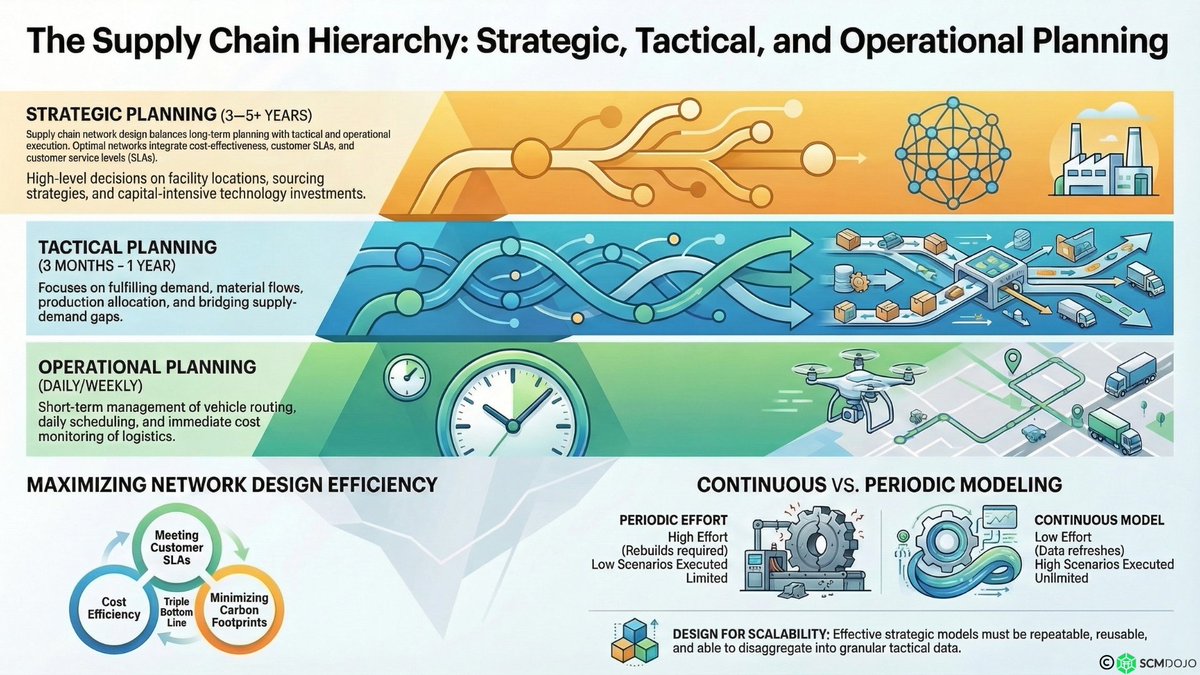 The Supply Chain Hierarchy: Strategic, Tactical, and Operational Planning

STRATEGIC PLANNING (3—5+ YEARS)

Supply chain network design balances long-term planning with tactical and operational execution. Optimal networks integrate cost-effectiveness, customer SLAs, and customer service levels (SLAs).

High-level decisions on facility locations, sourcing strategies, and capital-intensive technology investments.

TACTICAL PLANNING
(3 MONTHS – 1 YEAR)

Focuses on fulfilling demand, material flows, production allocation, and bridging supply-demand gaps.

OPERATIONAL PLANNING
(DAILY/WEEKLY)

Short-term management of vehicle routing, daily scheduling, and immediate cost monitoring of logistics.

MAXIMIZING NETWORK DESIGN EFFICIENCY

Meeting Customer SLAs

Cost Efficiency

Triple Bottom Line

Minimizing Carbon Footprints

CONTINUOUS VS. PERIODIC MODELING

PERIODIC EFFORT
High Effort
(Rebuilds required)
Low Scenarios Executed
Limited

CONTINUOUS MODEL
Low Effort
(Data refreshes)
High Scenarios Executed
Unlimited

DESIGN FOR SCALABILITY: Effective strategic models must be repeatable, reusable, and able to disaggregate into granular tactical data.

© SCMDOJO